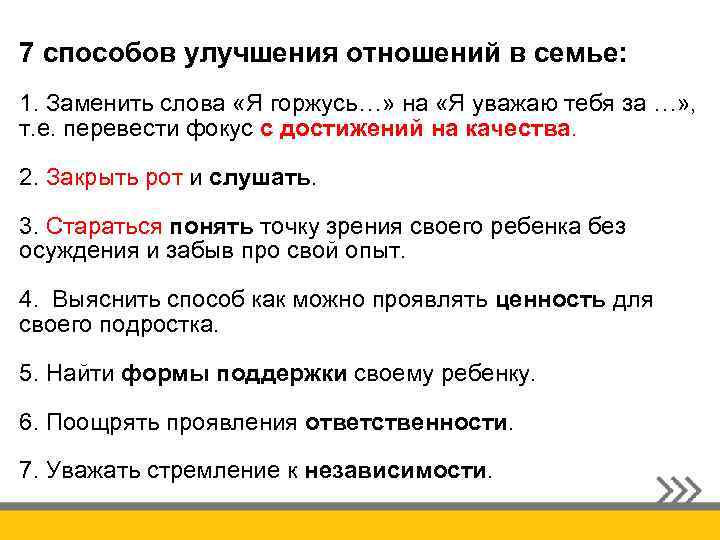 7 способов улучшения отношений в семье:

1. Заменить слова «Я горжусь…» на «Я уважаю тебя за …», т.е. перевести фокус с достижений на качества.

2. Закрыть рот и слушать.

3. Стараться понять точку зрения своего ребенка без осуждения и забыв про свой опыт.

4. Выяснить способ как можно проявлять ценность для своего подростка.

5. Найти формы поддержки своему ребенку.

6. Поощрять проявления ответственности.

7. Уважать стремление к независимости.